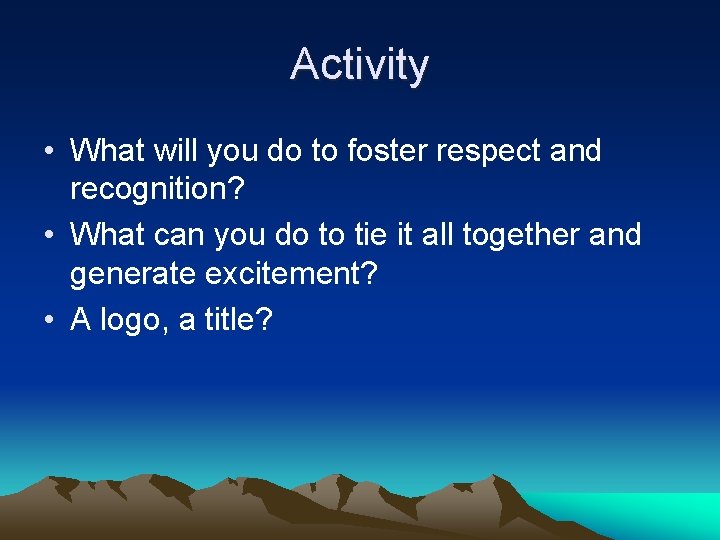 Activity

• What will you do to foster respect and recognition?
• What can you do to tie it all together and generate excitement?
• A logo, a title?